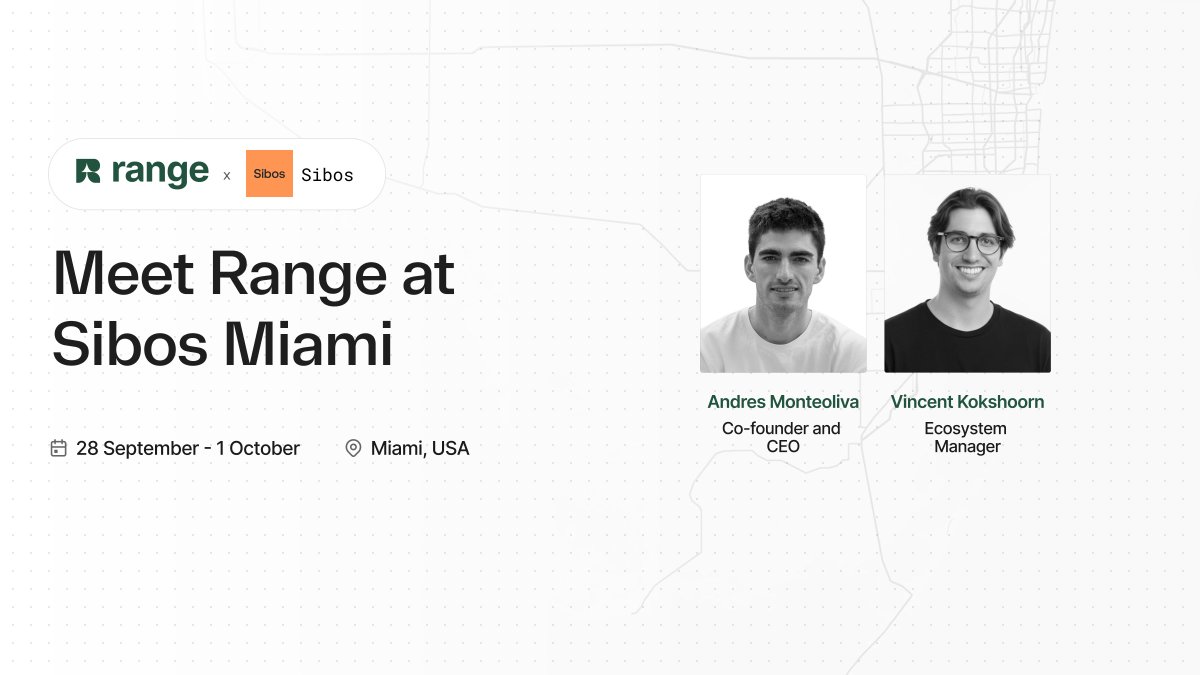 range x Sibos Sibos

Meet Range at Sibos Miami

28 September - 1 October Miami, USA

Andres Monteoliva
Co-founder and CEO

Vincent Kokshoorn
Ecosystem Manager